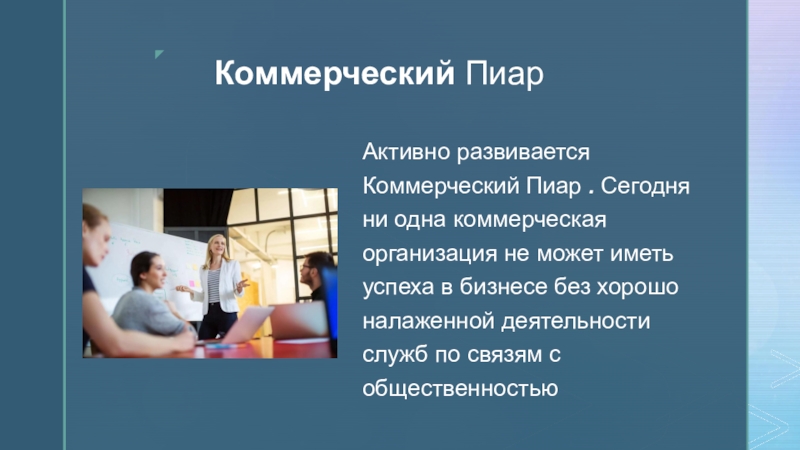 Коммерческий Пиар

Активно развивается Коммерческий Пиар . Сегодня ни одна коммерческая организация не может иметь успеха в бизнесе без хорошо налаженной деятельности служб по связям с общественностью